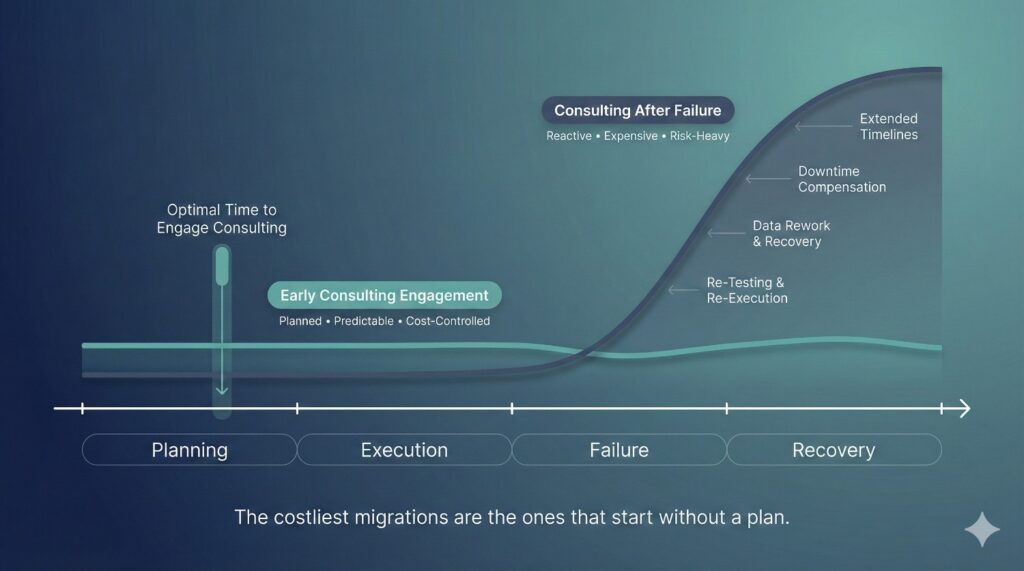 Consulting After Failure

Reactive • Expensive • Risk-Heavy

Extended Timelines

Downtime Compensation

Data Rework & Recovery

Re-Testing & Re-Execution

Optimal Time to Engage Consulting

Early Consulting Engagement

Planned • Predictable • Cost-Controlled

Planning

Execution

Failure

Recovery

The costliest migrations are the ones that start without a plan.